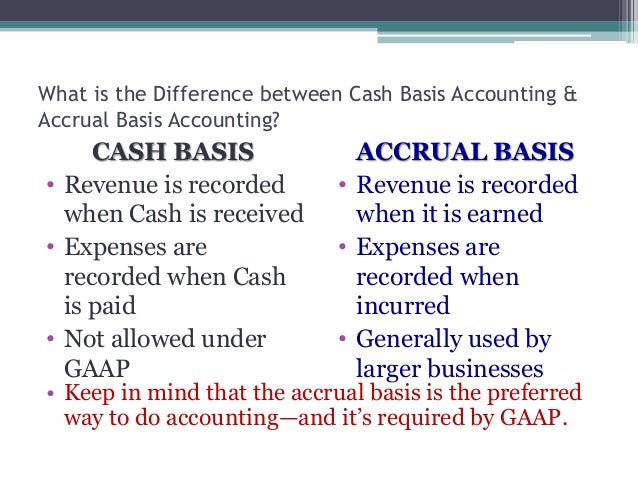 What is the Difference between Cash Basis Accounting & Accrual Basis Accounting?

CASH BASIS

• Revenue is recorded when Cash is received
• Expenses are recorded when Cash is paid
• Not allowed under GAAP

ACCRUAL BASIS

• Revenue is recorded when it is earned
• Expenses are recorded when incurred
• Generally used by larger businesses

• Keep in mind that the accrual basis is the preferred way to do accounting—and it's required by GAAP.